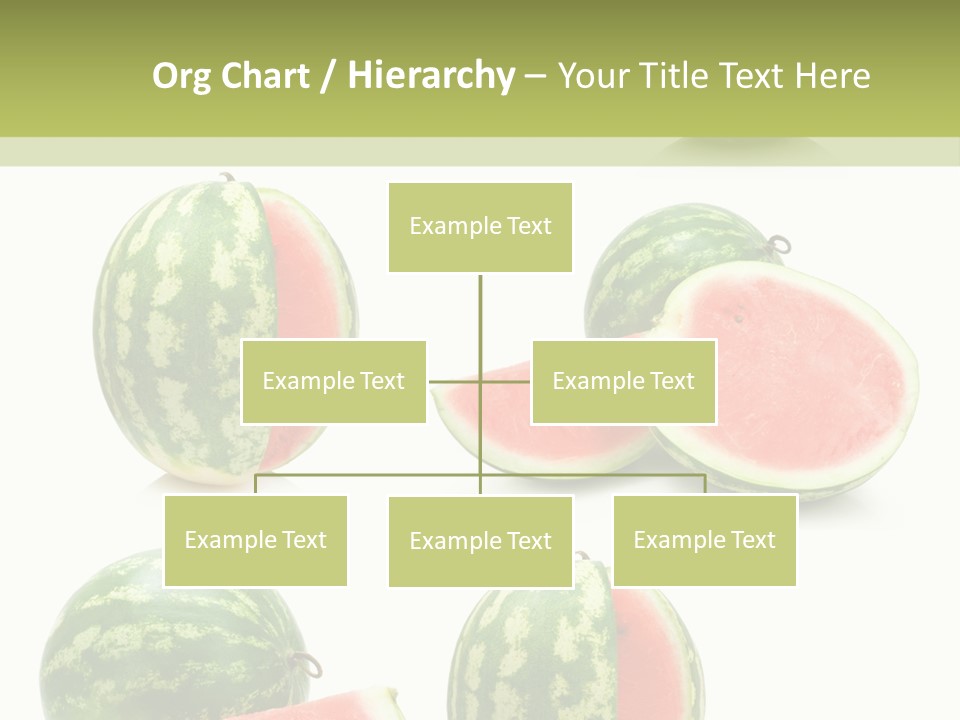 Org Chart / Hierarchy – Your Title Text Here

Example Text

Example Text

Example Text

Example Text

Example Text

Example Text